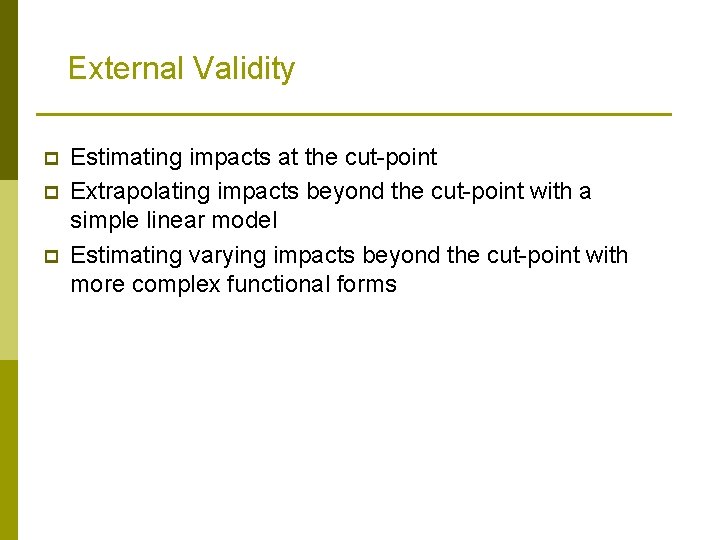 External Validity

Estimating impacts at the cut-point

Extrapolating impacts beyond the cut-point with a simple linear model

Estimating varying impacts beyond the cut-point with more complex functional forms